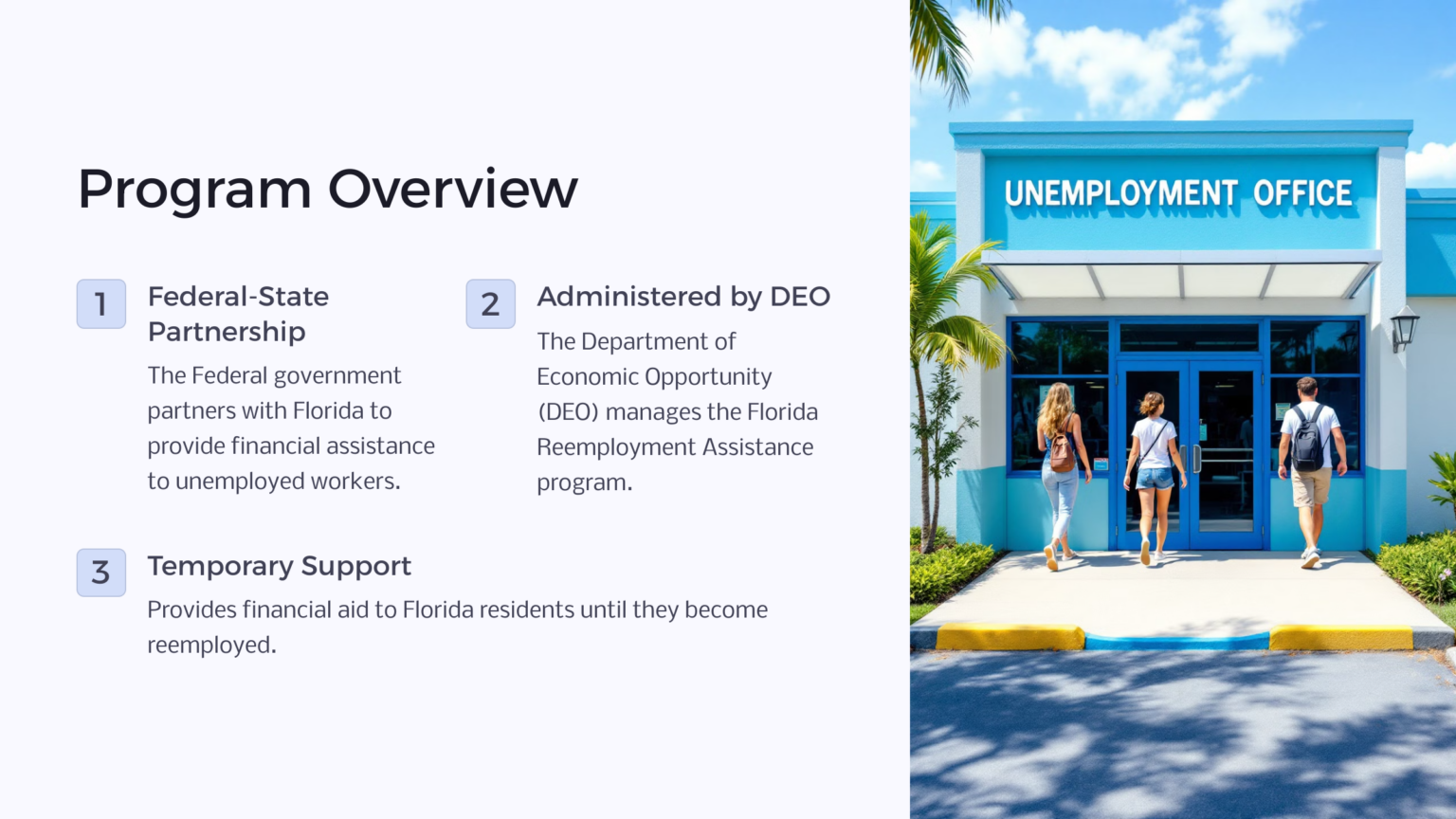 Program Overview

1

Federal-State Partnership

The Federal government partners with Florida to provide financial assistance to unemployed workers.

2

Administered by DEO

The Department of Economic Opportunity (DEO) manages the Florida Reemployment Assistance program.

3

Temporary Support

Provides financial aid to Florida residents until they become reemployed.

UNEMPLOYMENT OFFICE